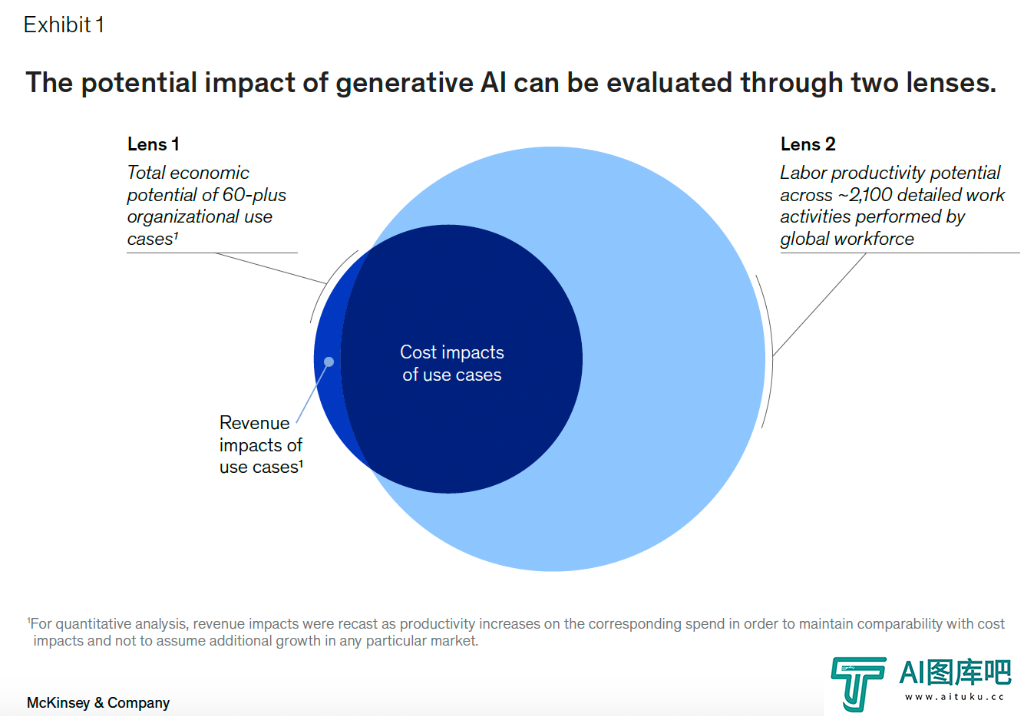 Exhibit 1

The potential impact of generative AI can be evaluated through two lenses.

Lens 1
Total economic potential of 60-plus organizational use cases$^1$

Lens 2
Labor productivity potential across ~2,100 detailed work activities performed by global workforce

Cost impacts of use cases

Revenue impacts of use cases$^1$

$^1$For quantitative analysis, revenue impacts were recast as productivity increases on the corresponding spend in order to maintain comparability with cost impacts and not to assume additional growth in any particular market.

McKinsey & Company

AI图库吧
www.aituku.cc